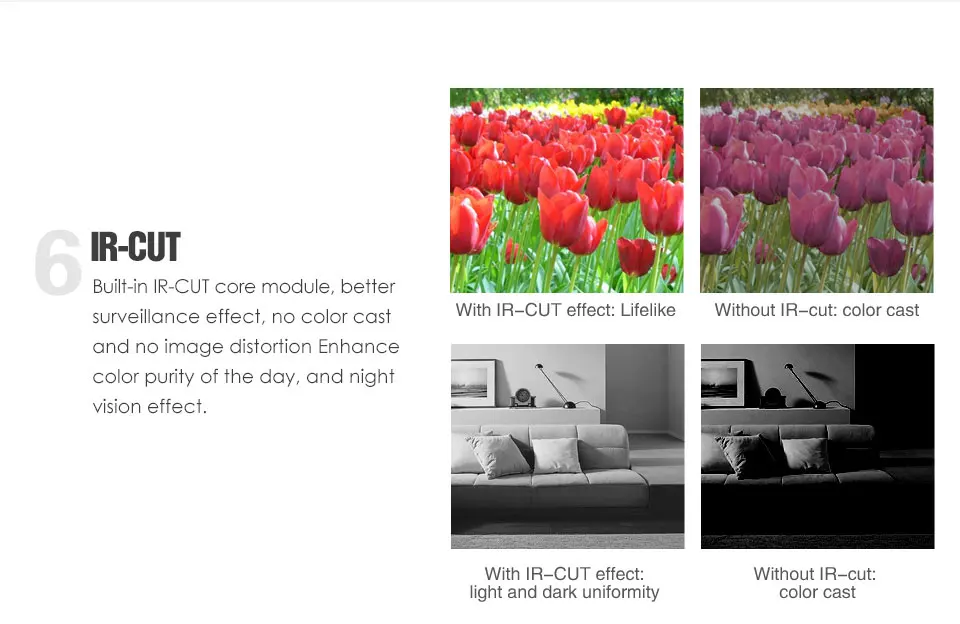 6 IR-CUT

Built-in IR-CUT core module, better surveillance effect, no color cast and no image distortion Enhance color purity of the day, and night vision effect.

With IR–CUT effect: Lifelike

Without IR–cut: color cast

With IR–CUT effect: light and dark uniformity

Without IR–cut: color cast